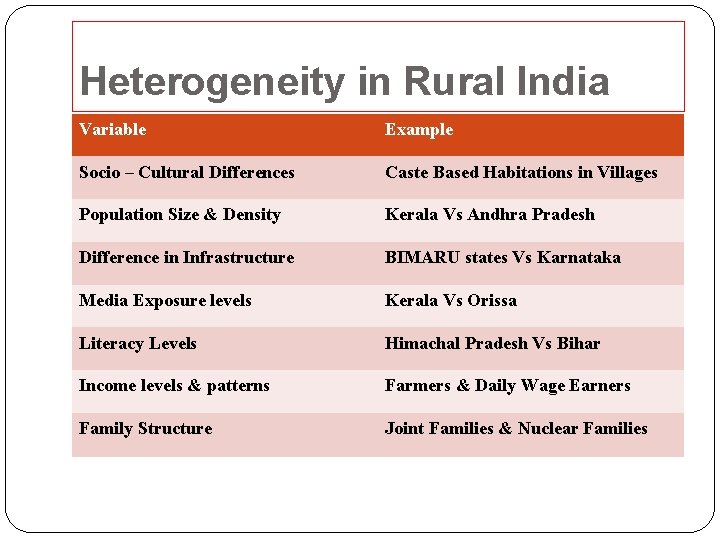 Heterogeneity in Rural India

| Variable | Example |
|---|---|
| Socio – Cultural Differences | Caste Based Habitations in Villages |
| Population Size & Density | Kerala Vs Andhra Pradesh |
| Difference in Infrastructure | BIMARU states Vs Karnataka |
| Media Exposure levels | Kerala Vs Orissa |
| Literacy Levels | Himachal Pradesh Vs Bihar |
| Income levels & patterns | Farmers & Daily Wage Earners |
| Family Structure | Joint Families & Nuclear Families |